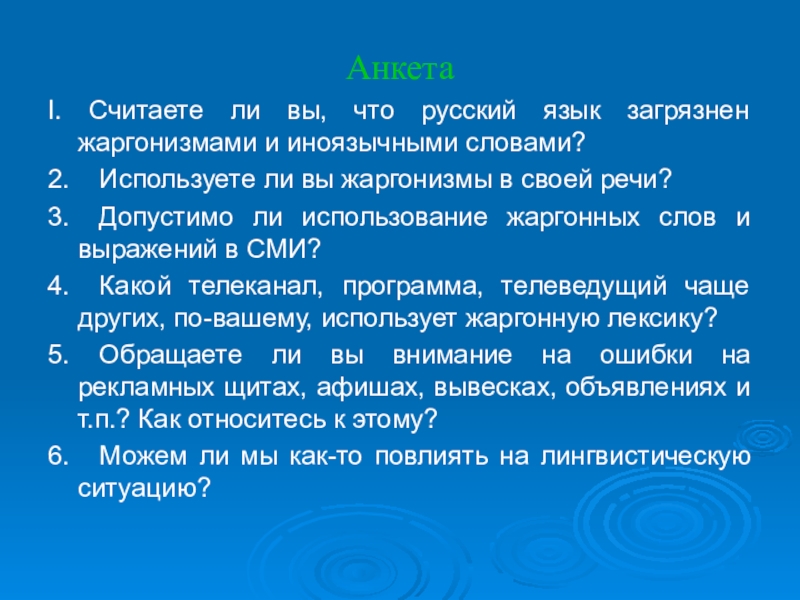 Анкета

I. Считаете ли вы, что русский язык загрязнен жаргонизмами и иноязычными словами?

2. Используете ли вы жаргонизмы в своей речи?

3. Допустимо ли использование жаргонных слов и выражений в СМИ?

4. Какой телеканал, программа, телеведущий чаще других, по-вашему, использует жаргонную лексику?

5. Обращаете ли вы внимание на ошибки на рекламных щитах, афишах, вывесках, объявлениях и т.п.? Как относитесь к этому?

6. Можем ли мы как-то повлиять на лингвистическую ситуацию?